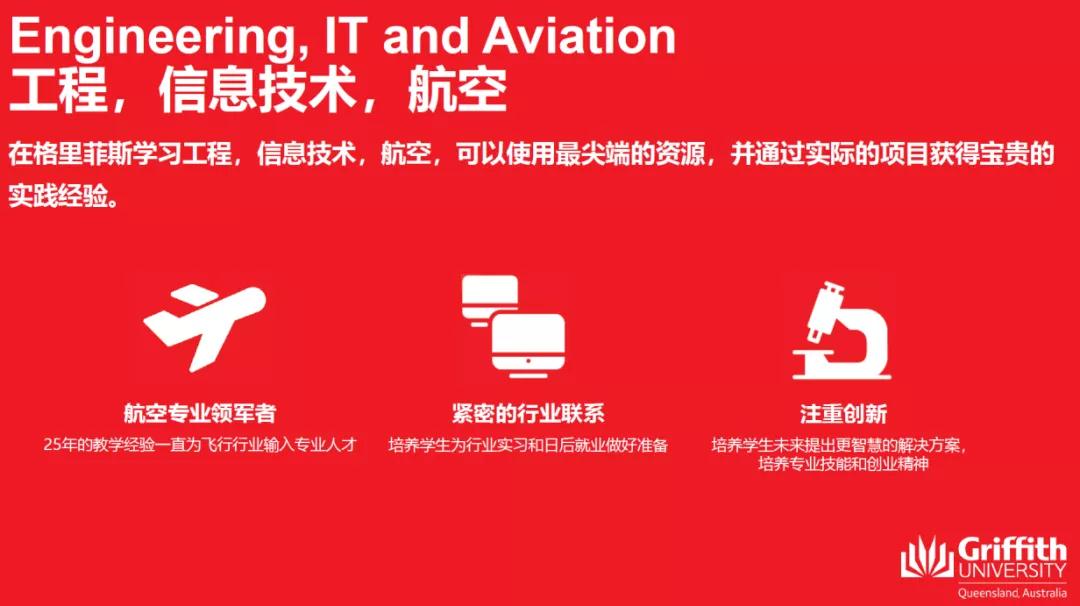 Engineering, IT and Aviation
工程，信息技术，航空

在格里菲斯学习工程，信息技术，航空，可以使用最尖端的资源，并通过实际的项目获得宝贵的实践经验。

航空专业领军者
25年的教学经验一直为飞行行业输入专业人才

紧密的行业联系
培养学生为行业实习和日后就业做好准备

注重创新
培养学生未来提出更智慧的解决方案，培养专业技能和创业精神

Griffith UNIVERSITY
Queensland, Australia